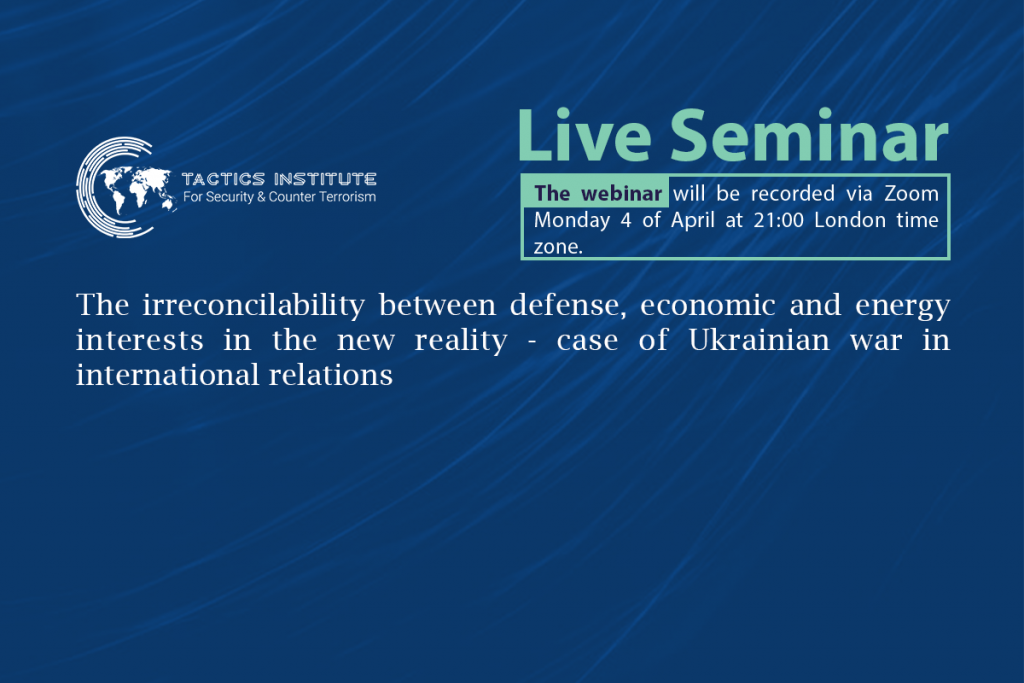 TACTICS INSTITUTE
For Security & Counter Terrorism

Live Seminar

The webinar will be recorded via Zoom Monday 4 of April at 21:00 London time zone.

The irreconcilability between defense, economic and energy interests in the new reality - case of Ukrainian war in international relations